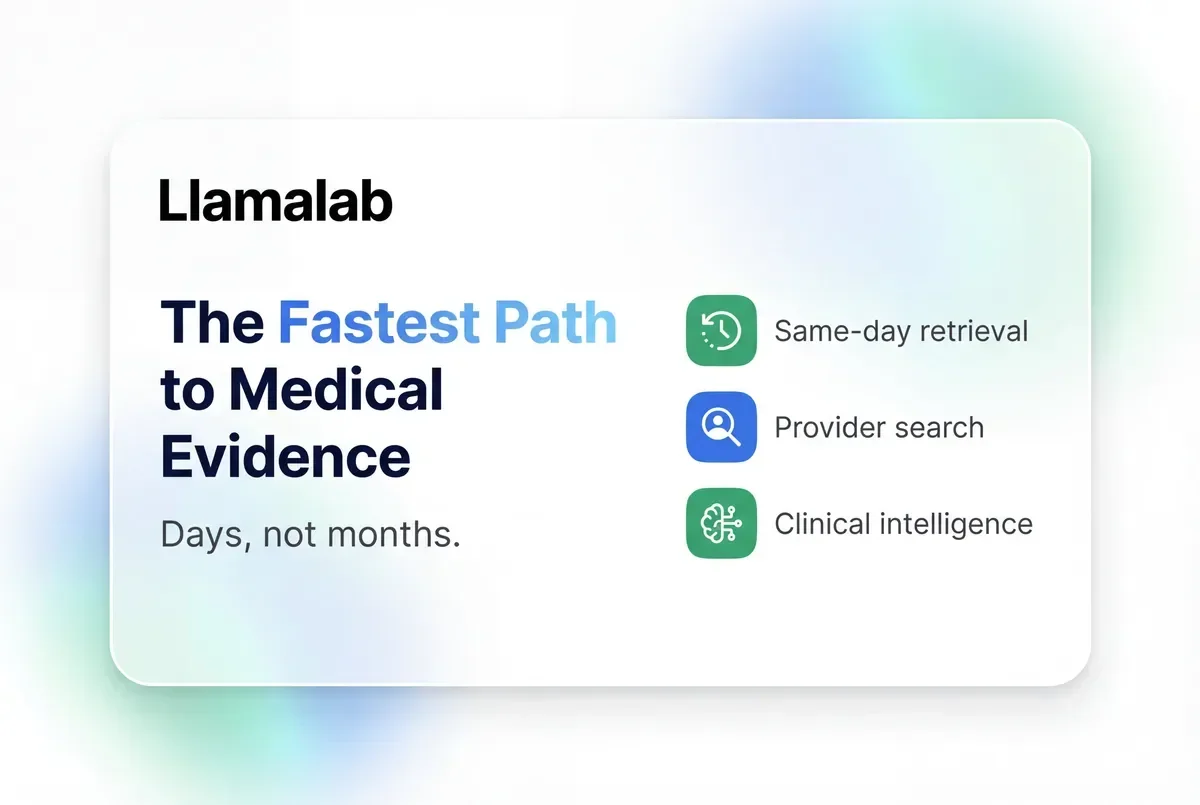 Llamalab

The Fastest Path to Medical Evidence

Days, not months.

Same-day retrieval

Provider search

Clinical intelligence